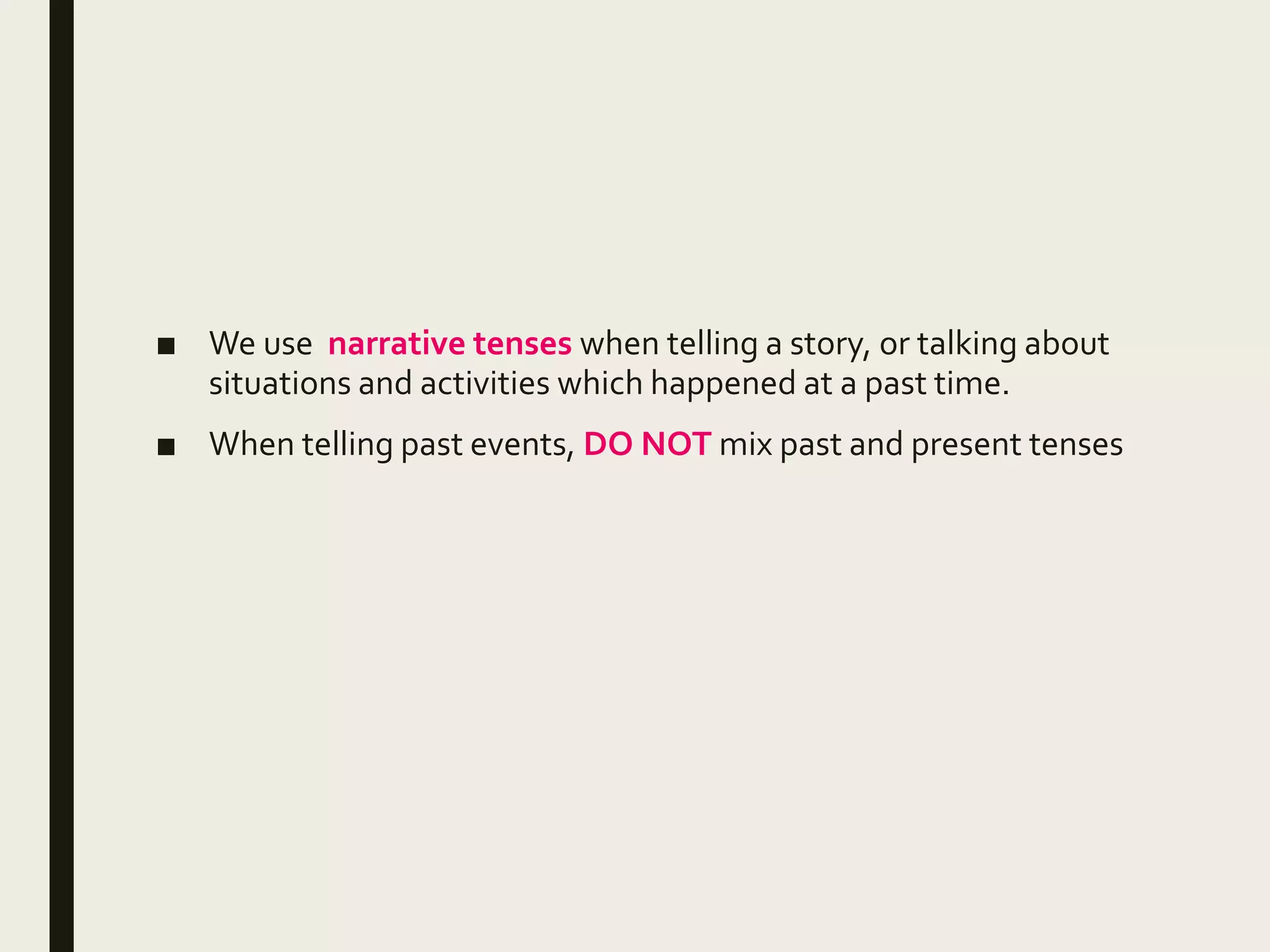 ■ We use narrative tenses when telling a story, or talking about situations and activities which happened at a past time.

■ When telling past events, DO NOT mix past and present tenses